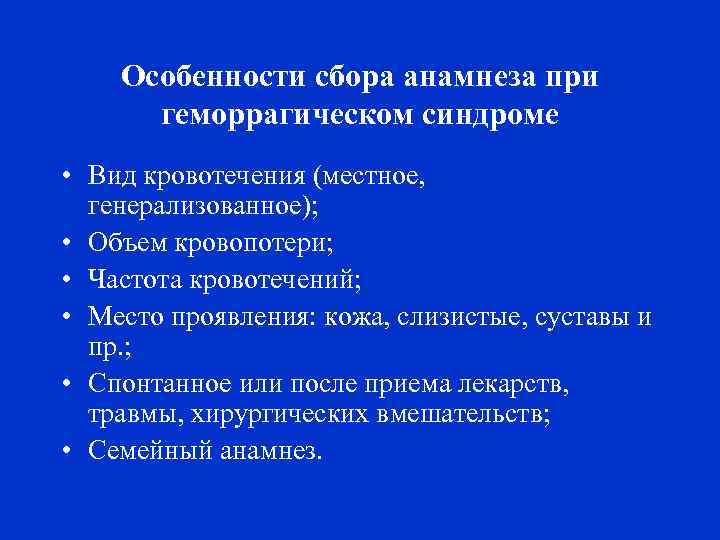 Особенности сбора анамнеза при геморрагическом синдроме

• Вид кровотечения (местное, генерализованное);
• Объем кровопотери;
• Частота кровотечений;
• Место проявления: кожа, слизистые, суставы и пр.;
• Спонтанное или после приема лекарств, травмы, хирургических вмешательств;
• Семейный анамнез.